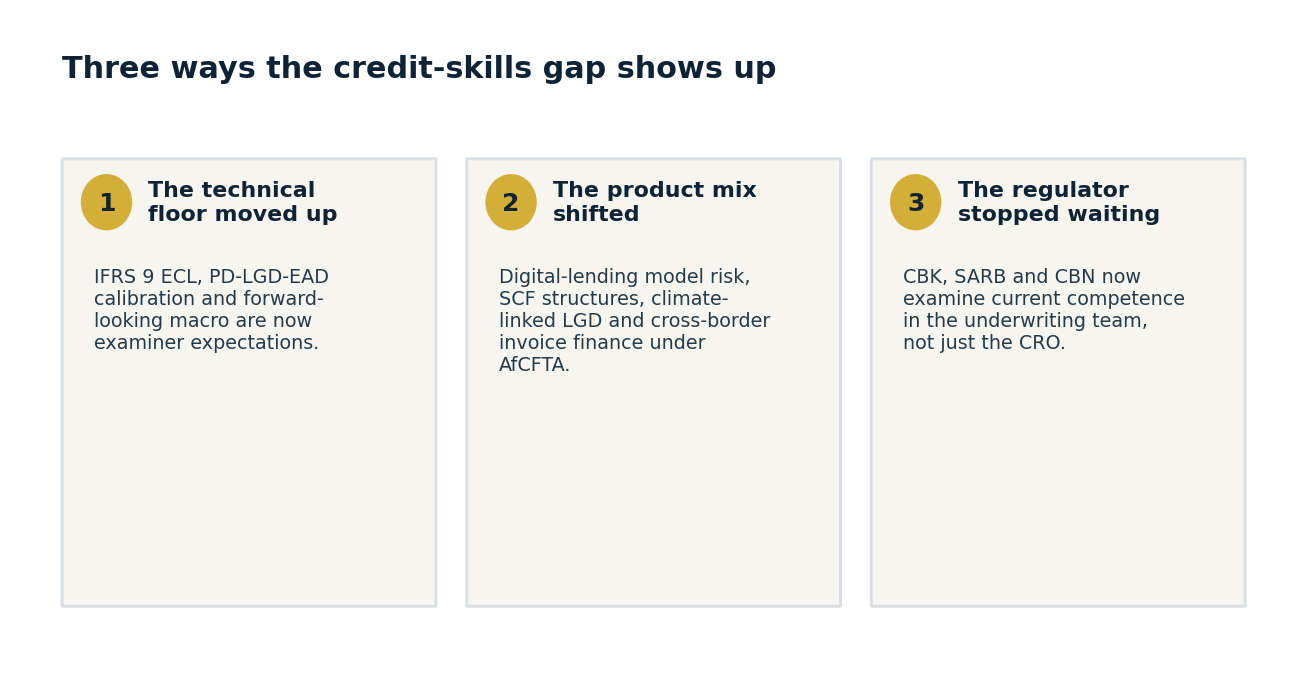 Three ways the credit-skills gap shows up

1

The technical floor moved up

IFRS 9 ECL, PD-LGD-EAD calibration and forward-looking macro are now examiner expectations.

2

The product mix shifted

Digital-lending model risk, SCF structures, climate-linked LGD and cross-border invoice finance under AfCFTA.

3

The regulator stopped waiting

CBK, SARB and CBN now examine current competence in the underwriting team, not just the CRO.